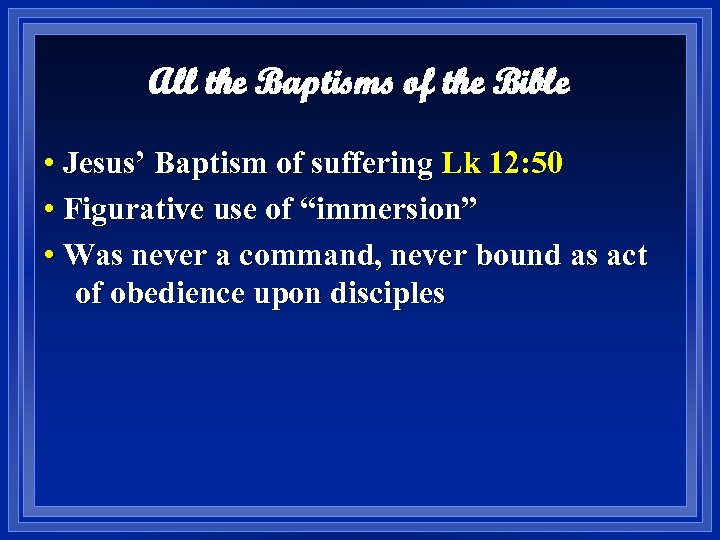 All the Baptisms of the Bible

• Jesus’ Baptism of suffering Lk 12:50
• Figurative use of “immersion”
• Was never a command, never bound as act of obedience upon disciples